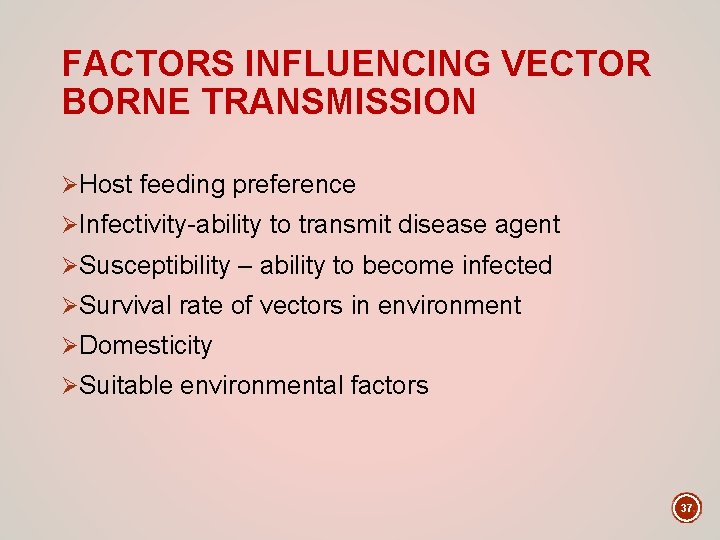 FACTORS INFLUENCING VECTOR BORNE TRANSMISSION

➢Host feeding preference
➢Infectivity-ability to transmit disease agent
➢Susceptibility – ability to become infected
➢Survival rate of vectors in environment
➢Domesticity
➢Suitable environmental factors

37